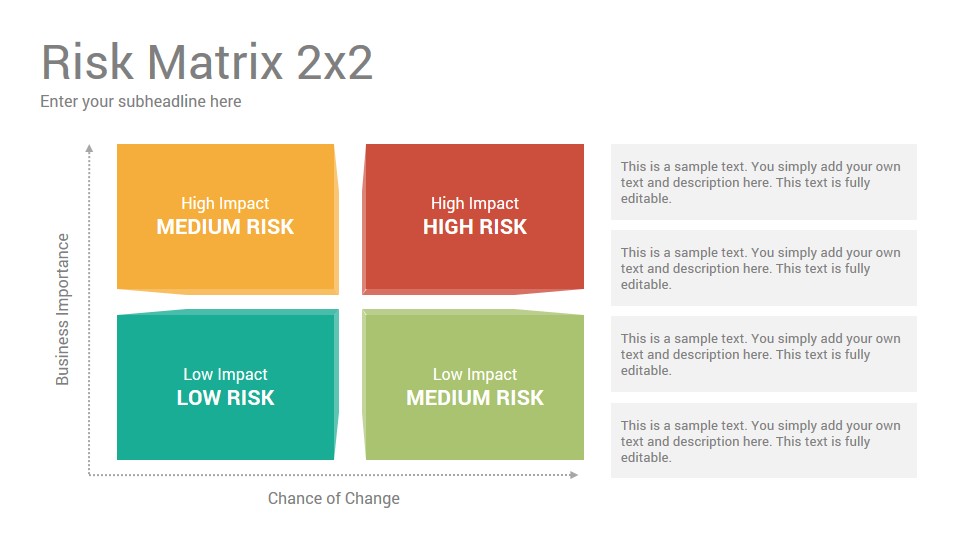 Risk Matrix 2x2

Enter your subheadline here

Business Importance

High Impact
MEDIUM RISK

High Impact
HIGH RISK

Low Impact
LOW RISK

Low Impact
MEDIUM RISK

Chance of Change

This is a sample text. You simply add your own text and description here. This text is fully editable.

This is a sample text. You simply add your own text and description here. This text is fully editable.

This is a sample text. You simply add your own text and description here. This text is fully editable.

This is a sample text. You simply add your own text and description here. This text is fully editable.